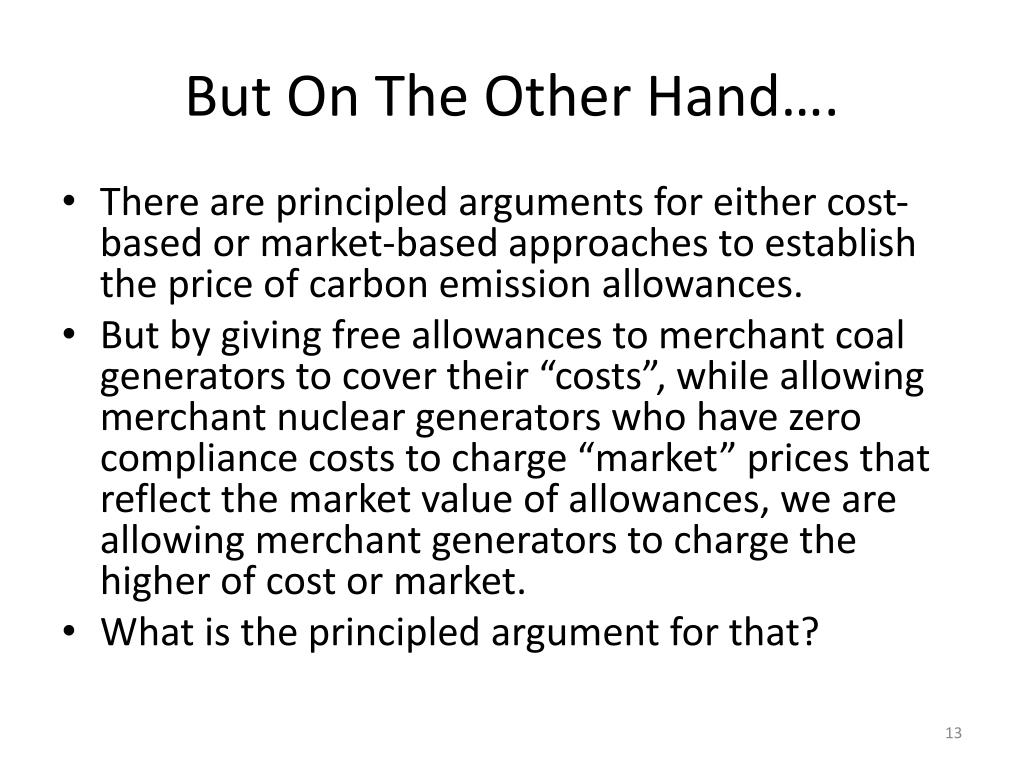 But On The Other Hand….

• There are principled arguments for either cost-based or market-based approaches to establish the price of carbon emission allowances.
• But by giving free allowances to merchant coal generators to cover their “costs”, while allowing merchant nuclear generators who have zero compliance costs to charge “market” prices that reflect the market value of allowances, we are allowing merchant generators to charge the higher of cost or market.
• What is the principled argument for that?

13